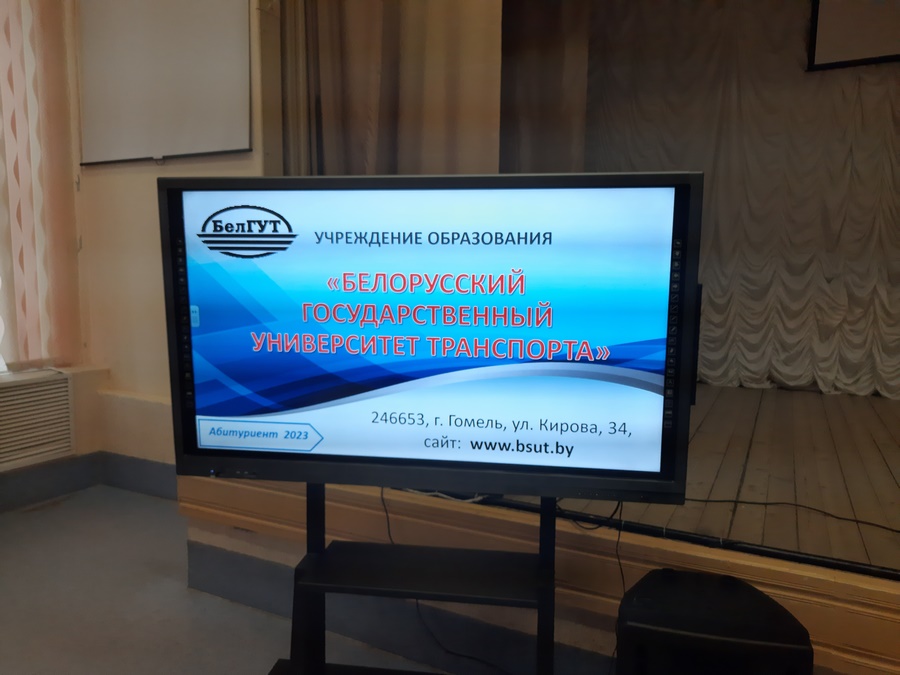 БелГУТ

УЧРЕЖДЕНИЕ ОБРАЗОВАНИЯ

«БЕЛОРУССКИЙ ГОСУДАРСТВЕННЫЙ УНИВЕРСИТЕТ ТРАНСПОРТА»

Абитуриент 2023

246653, г. Гомель, ул. Кирова, 34,
сайт: www.bsut.by